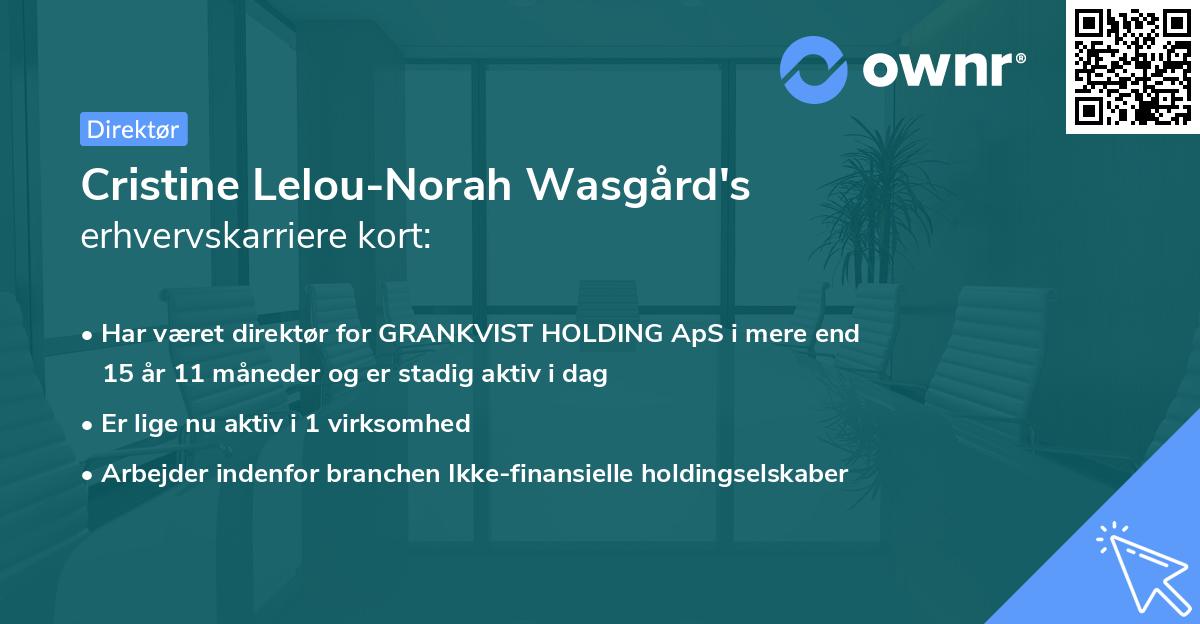 ownr®

Direktør

Cristine Lelou-Norah Wasgård's erhvervskarriere kort:

• Har været direktør for GRANKVIST HOLDING ApS i mere end 15 år 11 måneder og er stadig aktiv i dag

• Er lige nu aktiv i 1 virksomhed

• Arbejder indenfor branchen Ikke-finansielle holdingselskaber